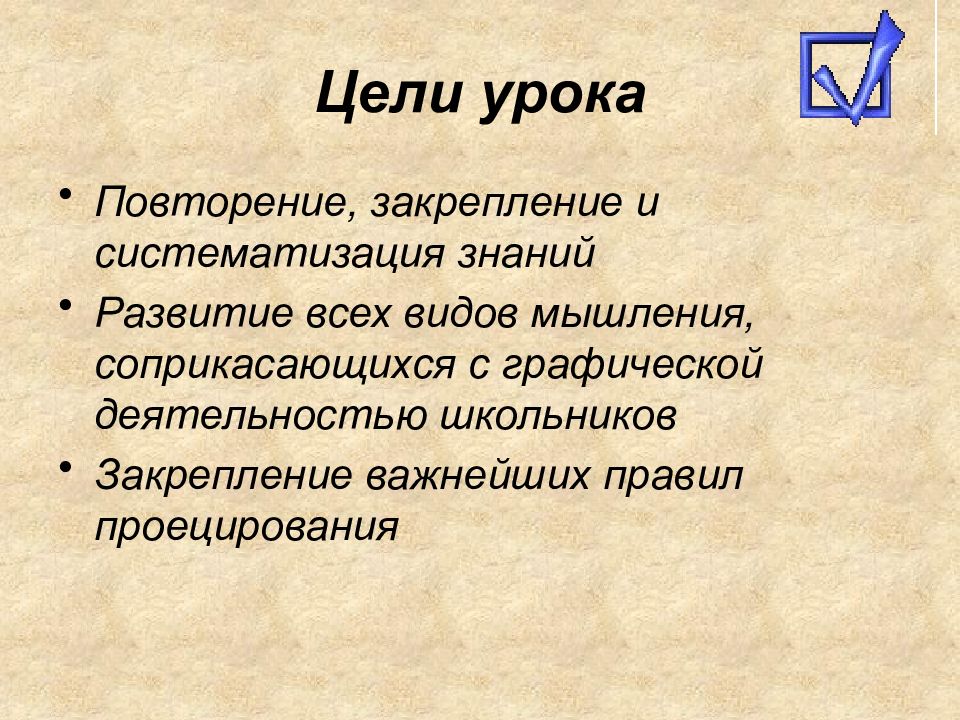 Цели урока

• Повторение, закрепление и систематизация знаний
• Развитие всех видов мышления, соприкасающихся с графической деятельностью школьников
• Закрепление важнейших правил проецирования